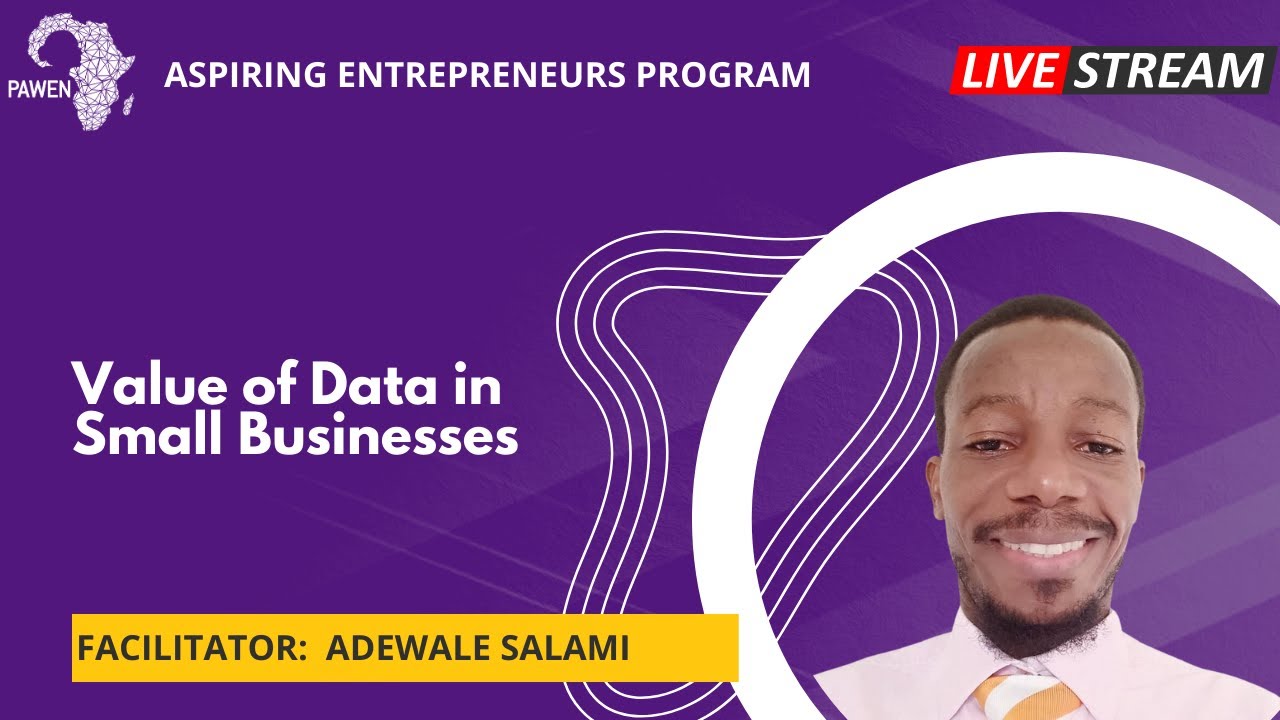 PAWEN

ASPIRING ENTREPRENEURS PROGRAM

LIVE STREAM

Value of Data in Small Businesses

FACILITATOR: ADEWALE SALAMI